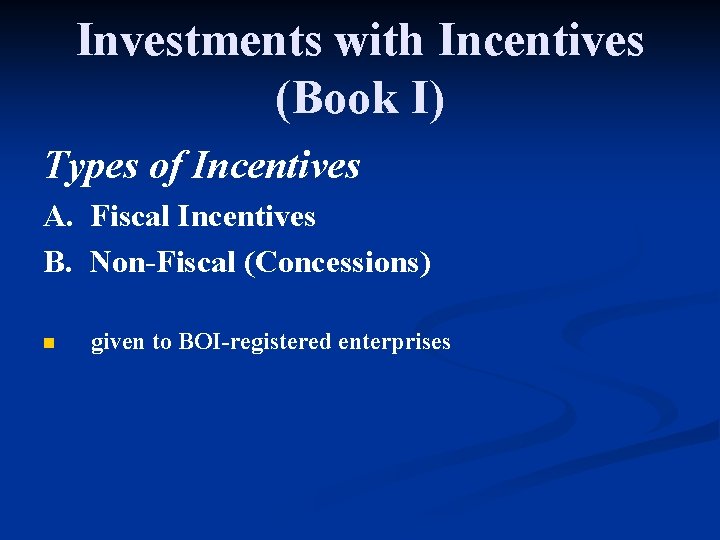 Investments with Incentives (Book I)

Types of Incentives

A. Fiscal Incentives

B. Non-Fiscal (Concessions)

given to BOI-registered enterprises